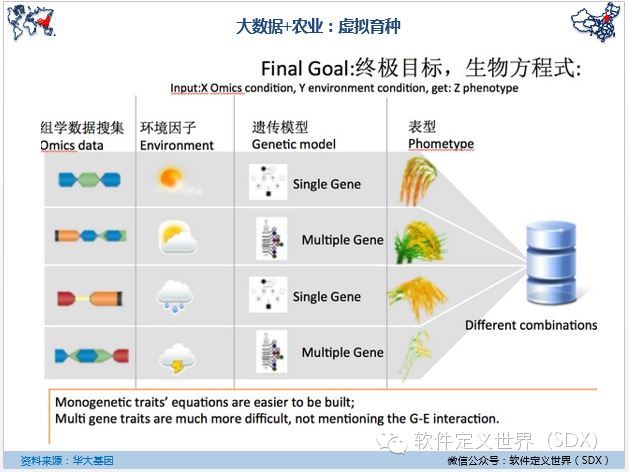 大数据+农业：虚拟育种

Final Goal:终极目标，生物方程式:
Input:X Omics condition, Y environment condition, get: Z phenotype

组学数据搜集
Omics data

环境因子
Environment

遗传模型
Genetic model

表型
Phometype

Single Gene

Multiple Gene

Single Gene

Multiple Gene

Different combinations

Monogenetic traits' equations are easier to be built;
Multi gene traits are much more difficult, not mentioning the G-E interaction.

软件定义世界（SDX）

资料来源：华大基因

微信公众号：软件定义世界（SDX）